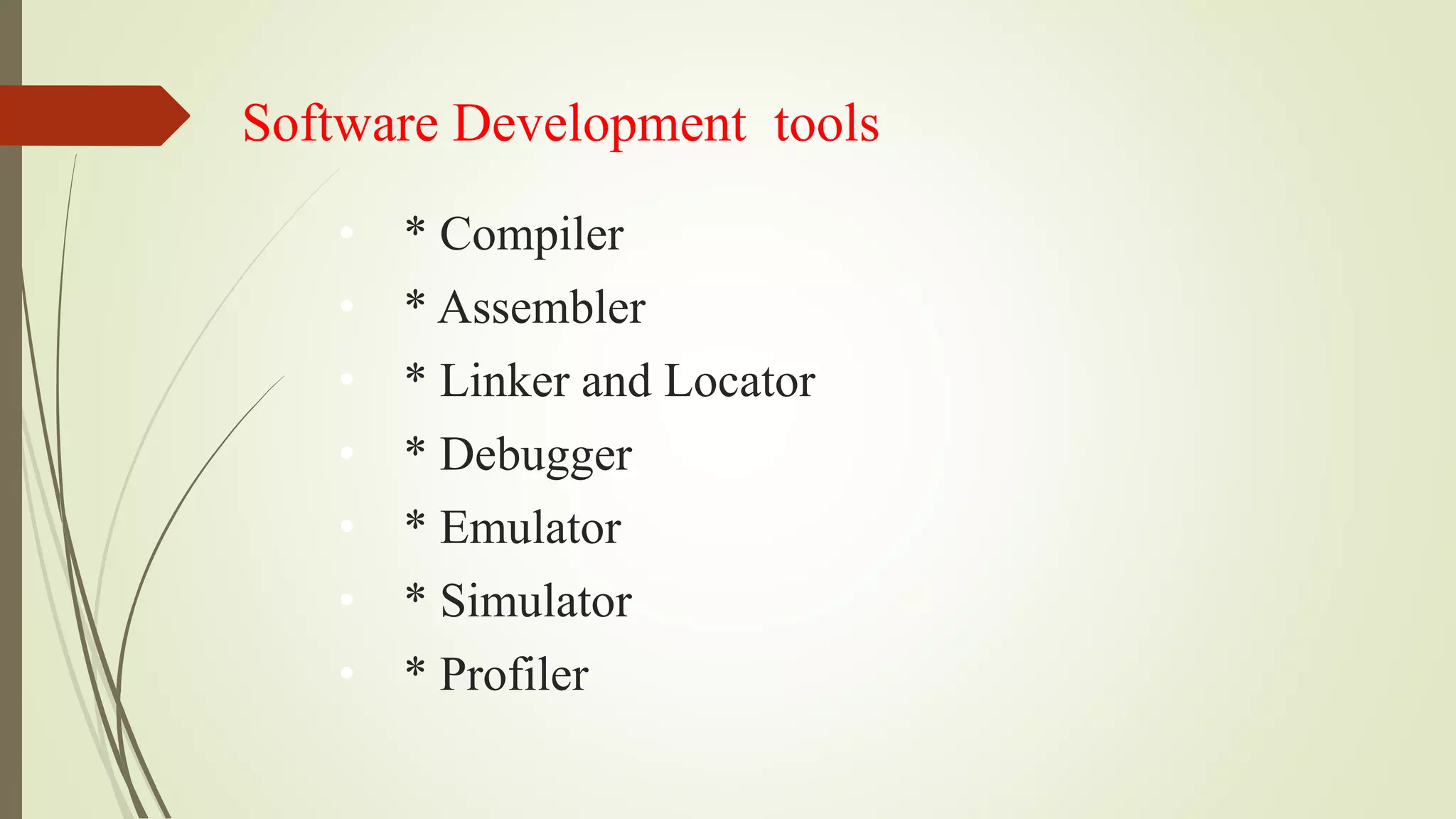 Software Development tools

* Compiler
* Assembler
* Linker and Locator
* Debugger
* Emulator
* Simulator
* Profiler